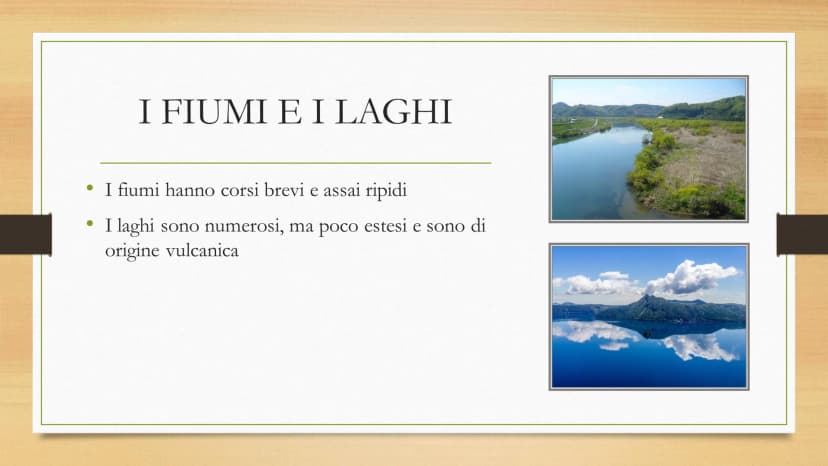 I FIUMI E I LAGHI

• I fiumi hanno corsi brevi e assai ripidi
• I laghi sono numerosi, ma poco estesi e sono di origine vulcanica